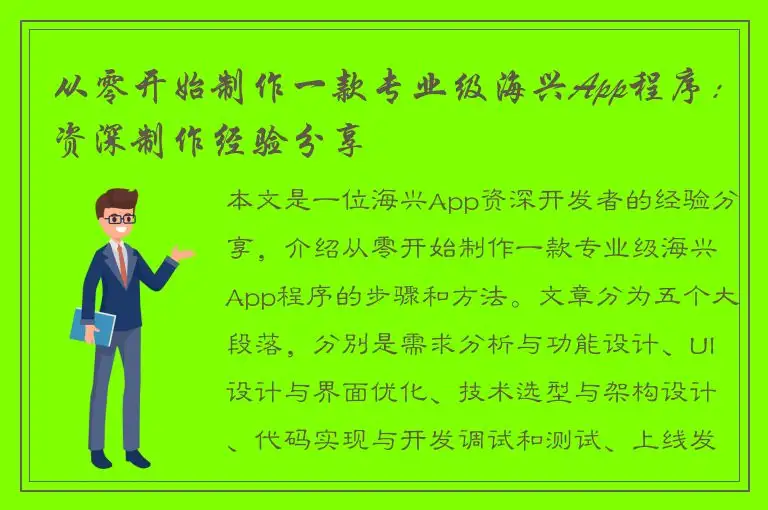 从零开始制作一款专业级海兴App程序：资深制作经验分享

本文是一位海兴App资深开发者的经验分享，介绍从零开始制作一款专业级海兴App程序的步骤和方法。文章分为五个大段落，分别是需求分析与功能设计、UI设计与界面优化、技术选型与架构设计、代码实现与开发调试和测试、上线发